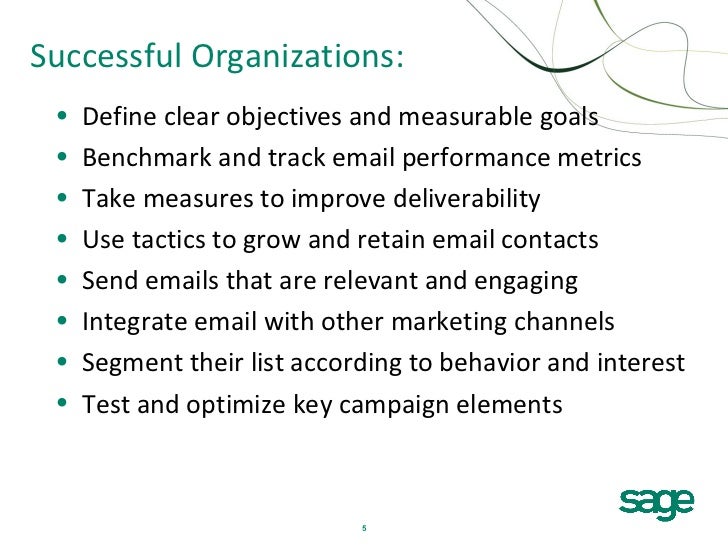 Successful Organizations:

• Define clear objectives and measurable goals
• Benchmark and track email performance metrics
• Take measures to improve deliverability
• Use tactics to grow and retain email contacts
• Send emails that are relevant and engaging
• Integrate email with other marketing channels
• Segment their list according to behavior and interest
• Test and optimize key campaign elements

5

sage